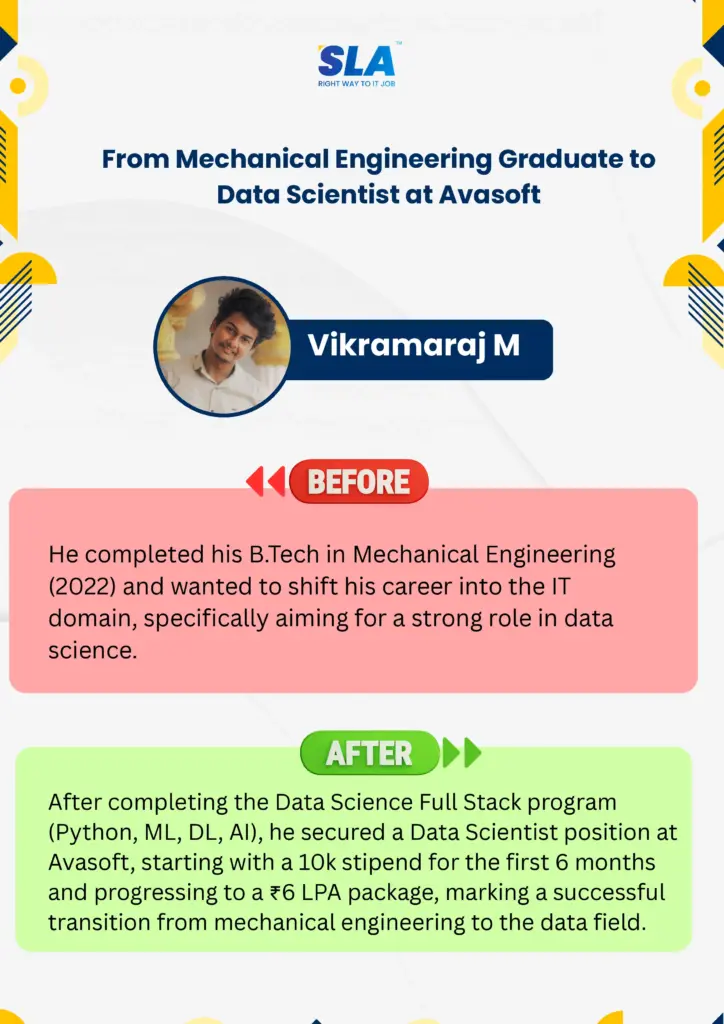 SLA™
RIGHT WAY TO IT JOB

From Mechanical Engineering Graduate to Data Scientist at Avasoft

Vikramaraj M

BEFORE

He completed his B.Tech in Mechanical Engineering (2022) and wanted to shift his career into the IT domain, specifically aiming for a strong role in data science.

AFTER

After completing the Data Science Full Stack program (Python, ML, DL, AI), he secured a Data Scientist position at Avasoft, starting with a 10k stipend for the first 6 months and progressing to a ₹6 LPA package, marking a successful transition from mechanical engineering to the data field.